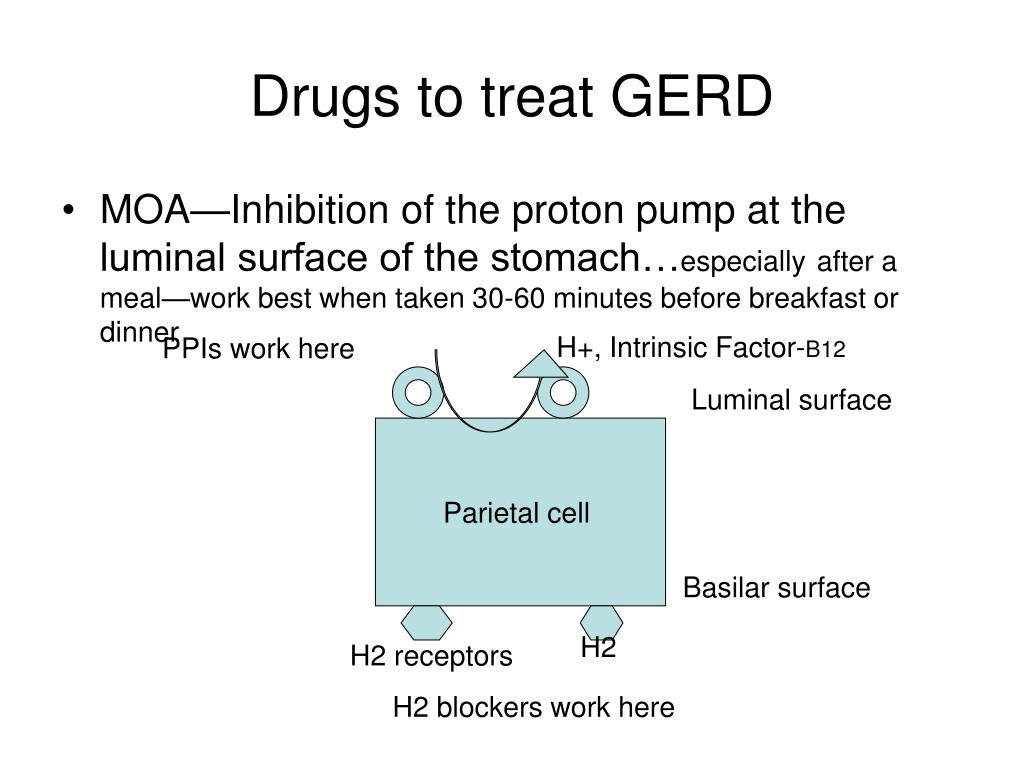 Drugs to treat GERD

• MOA—Inhibition of the proton pump at the luminal surface of the stomach…especially after a meal—work best when taken 30-60 minutes before breakfast or dinner

PPIs work here

H+, Intrinsic Factor-B12

Luminal surface

Parietal cell

Basilar surface

H2 receptors

H2

H2 blockers work here